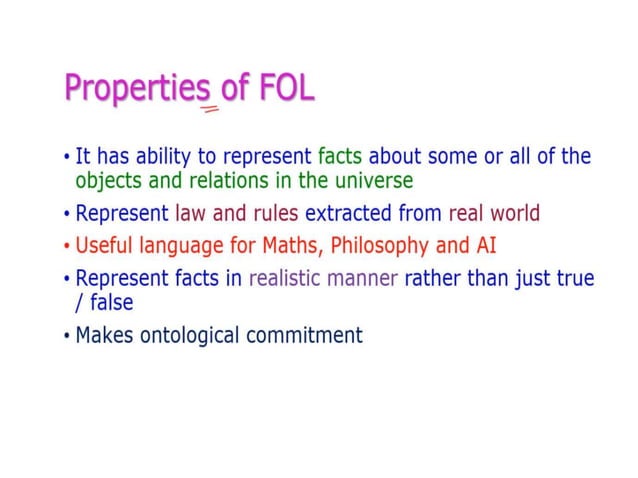 Properties of FOL

• It has ability to represent facts about some or all of the objects and relations in the universe

• Represent law and rules extracted from real world

• Useful language for Maths, Philosophy and AI

• Represent facts in realistic manner rather than just true / false

• Makes ontological commitment